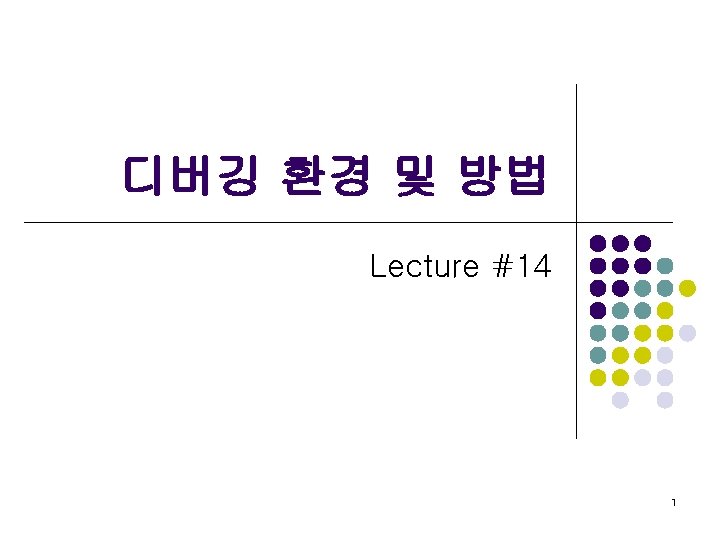 디버깅 환경 및 방법

Lecture #14

1